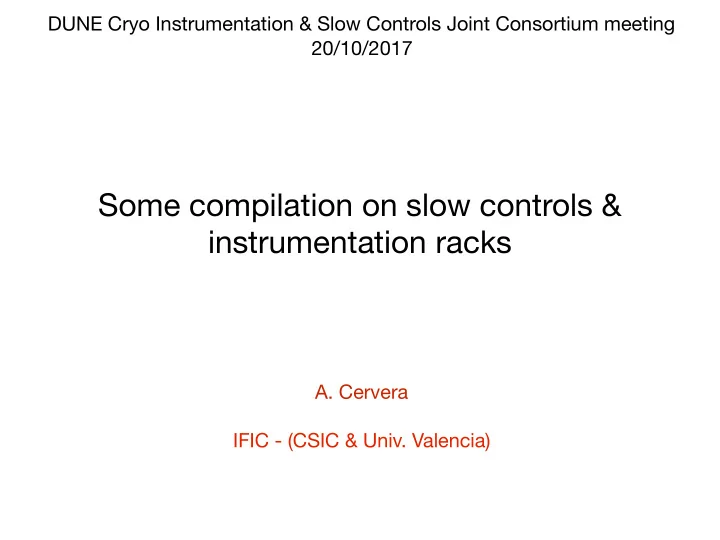 DUNE Cryo Instrumentation & Slow Controls Joint Consortium meeting
20/10/2017

Some compilation on slow controls & instrumentation racks

A. Cervera

IFIC - (CSIC & Univ. Valencia)